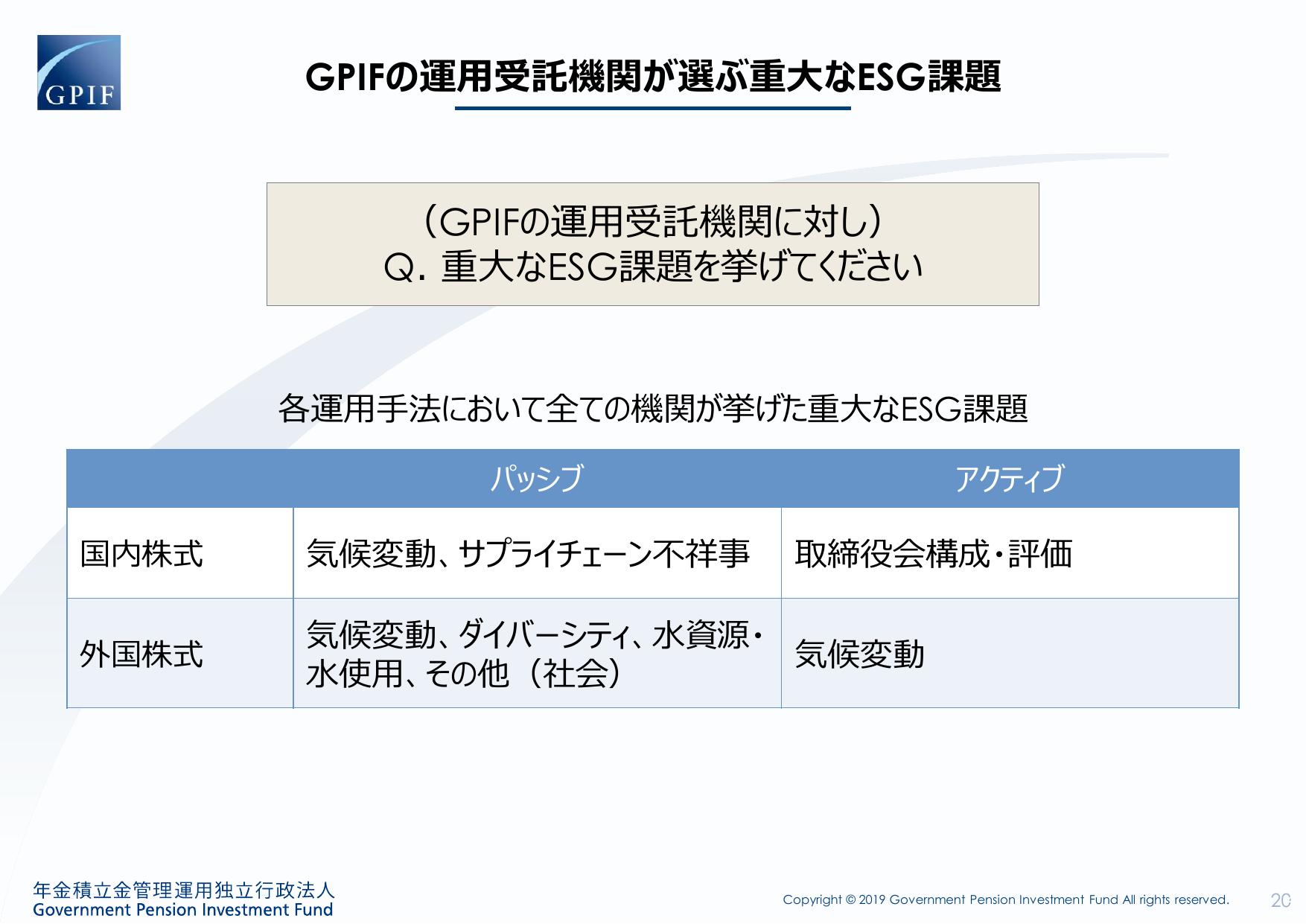 GPIF

GPIFの運用受託機関が選ぶ重大なESG課題

（GPIFの運用受託機関に対し）
Q. 重大なESG課題を挙げてください

各運用手法において全ての機関が挙げた重大なESG課題

| | パッシブ | アクティブ |
|---|---|---|
| 国内株式 | 気候変動、サプライチェーン不祥事 | 取締役会構成・評価 |
| 外国株式 | 気候変動、ダイバーシティ、水資源・水使用、その他（社会） | 気候変動 |

年金積立金管理運用独立行政法人
Government Pension Investment Fund

Copyright © 2019 Government Pension Investment Fund All rights reserved.

20